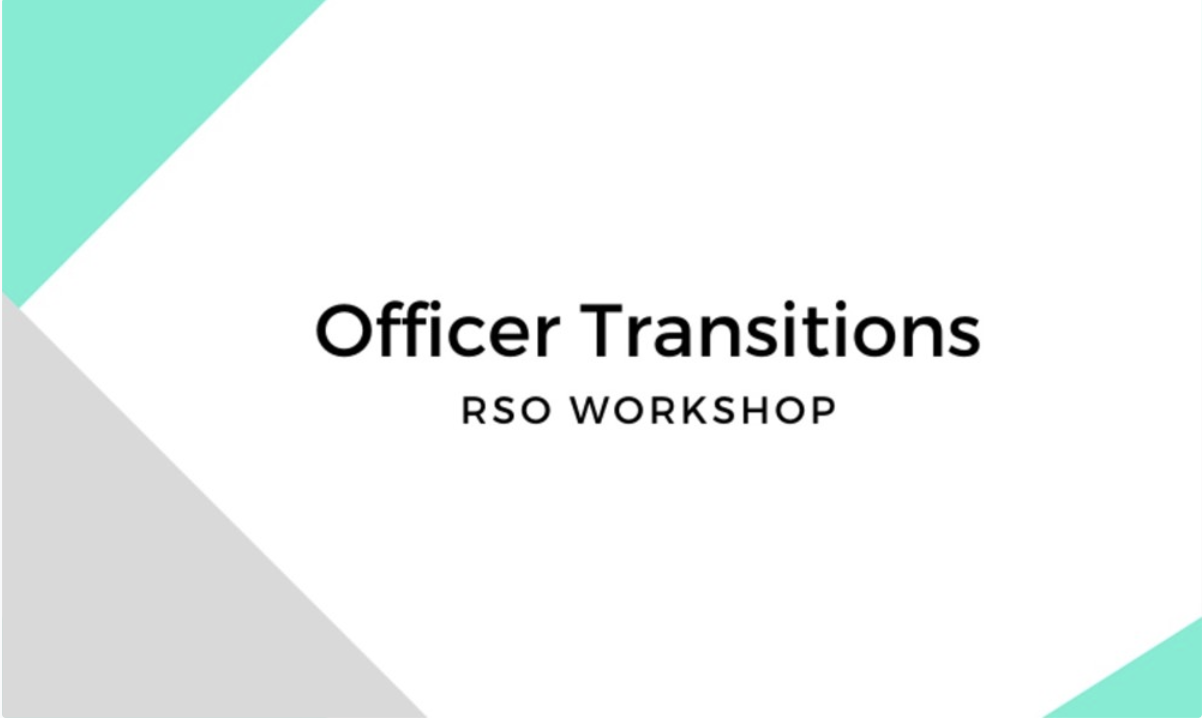 Officer Transitions

RSO WORKSHOP